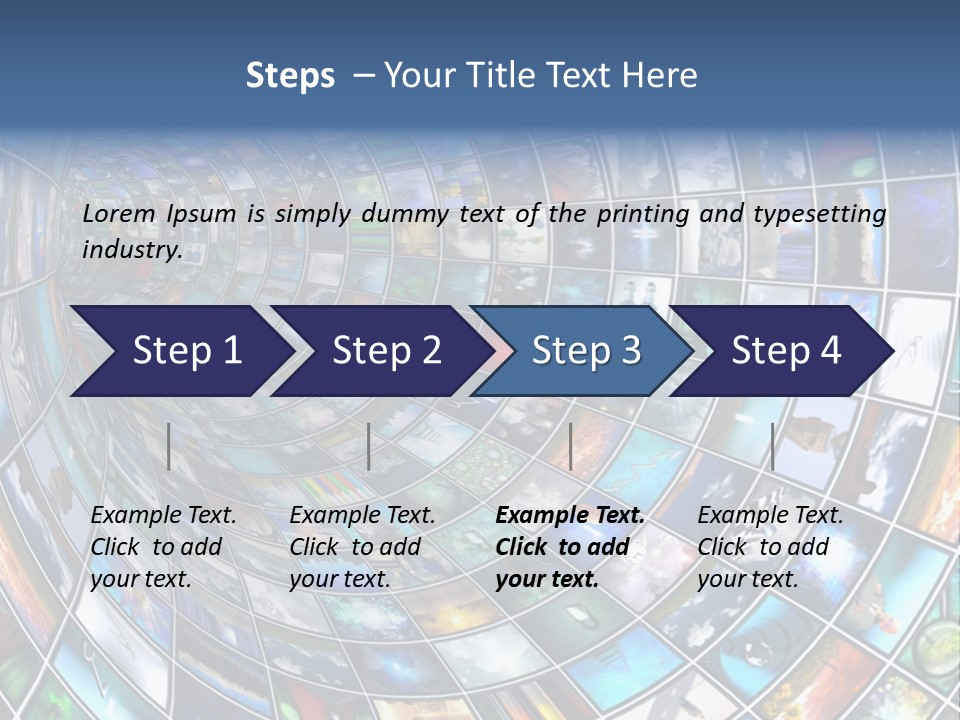 Steps – Your Title Text Here

Lorem Ipsum is simply dummy text of the printing and typesetting industry.

Step 1

Step 2

Step 3

Step 4

Example Text. Click to add your text.

Example Text. Click to add your text.

Example Text. Click to add your text.

Example Text. Click to add your text.